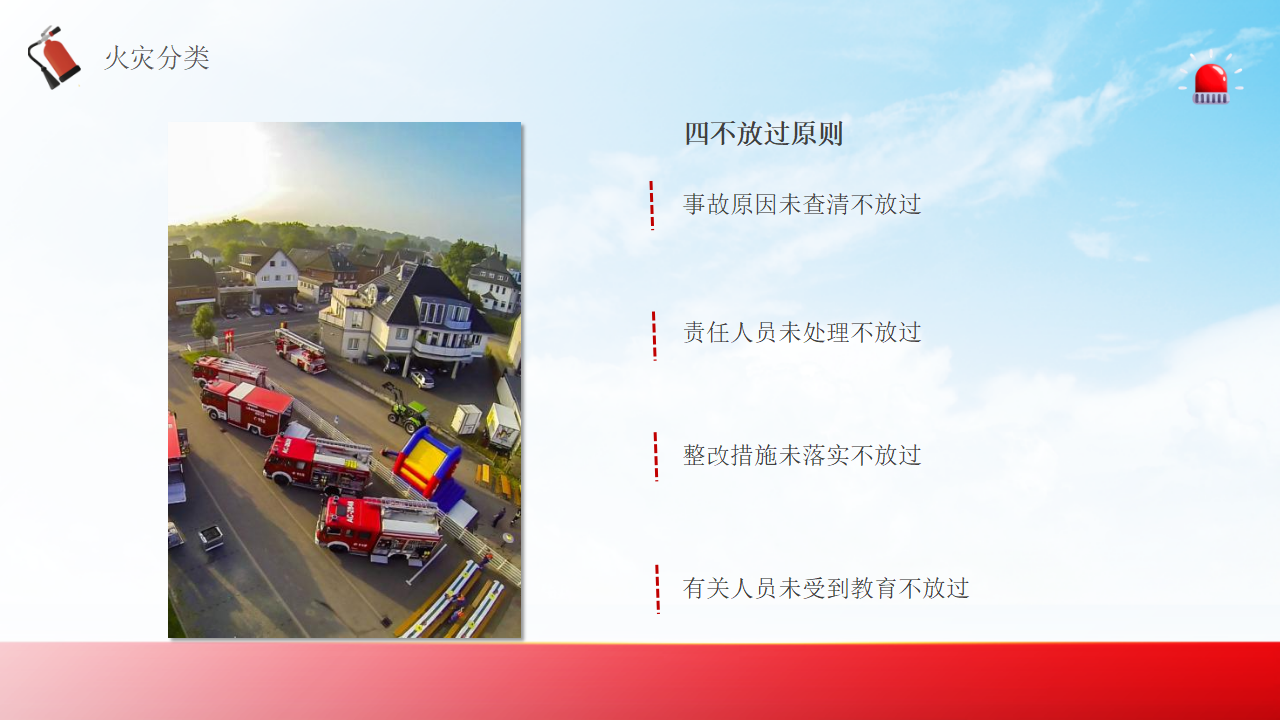 火灾分类

四不放过原则

事故原因未查清不放过

责任人员未处理不放过

整改措施未落实不放过

有关人员未受到教育不放过